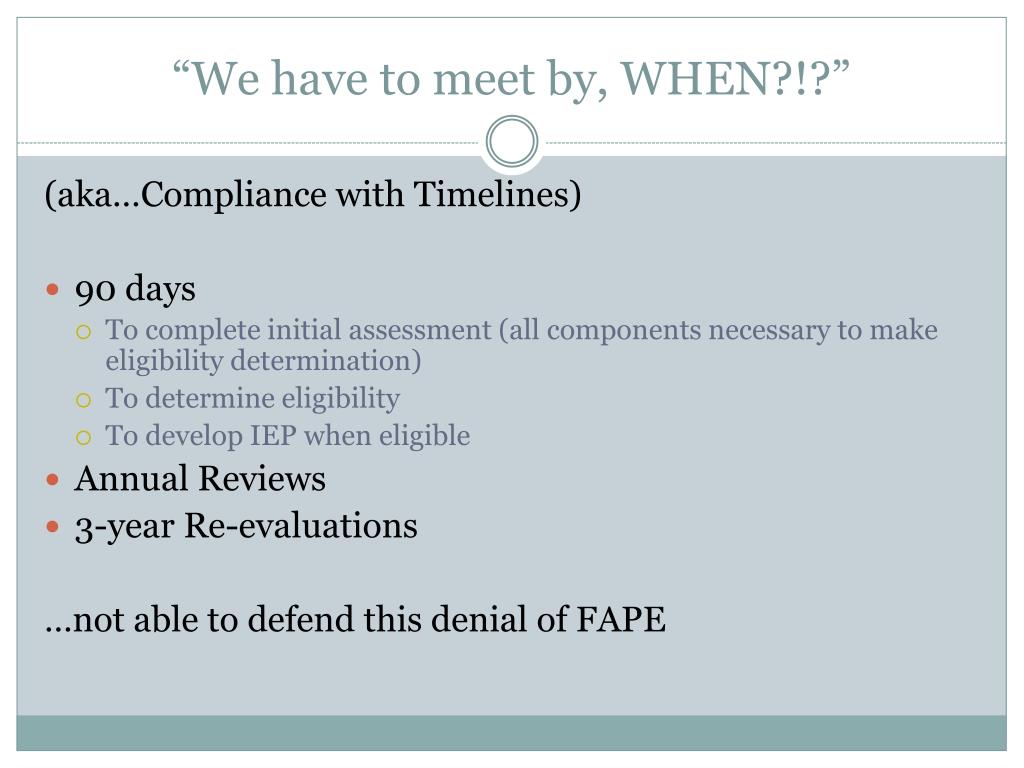 “We have to meet by, WHEN?!?”

(aka…Compliance with Timelines)

- 90 days
  - To complete initial assessment (all components necessary to make eligibility determination)
  - To determine eligibility
  - To develop IEP when eligible
- Annual Reviews
- 3-year Re-evaluations

…not able to defend this denial of FAPE